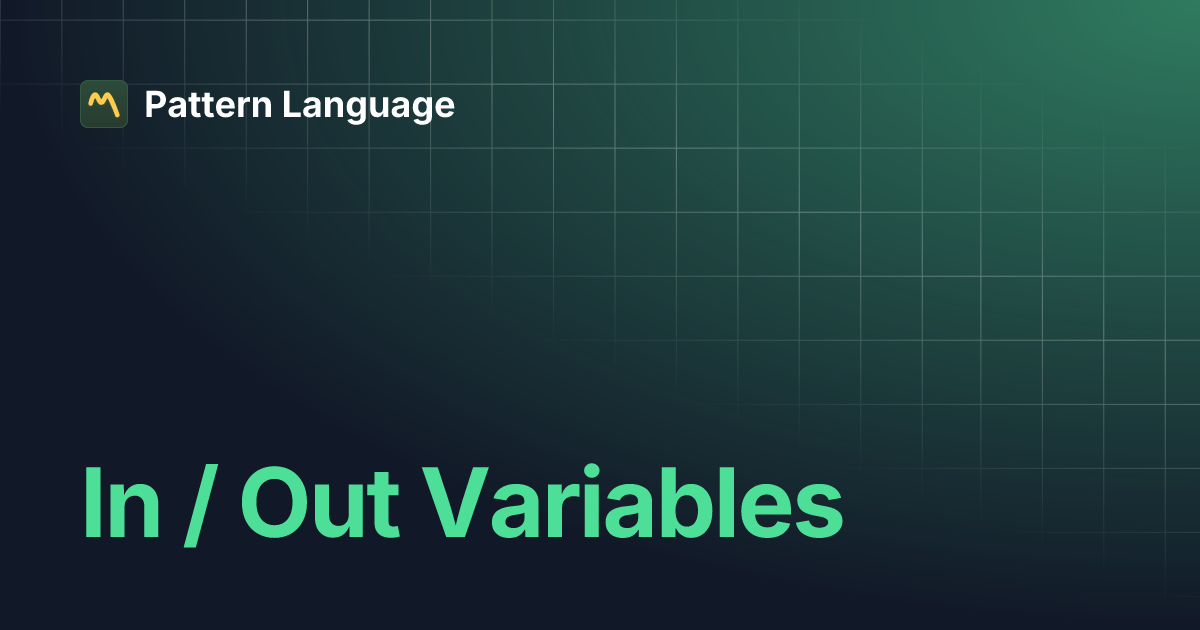 Pattern Language

In / Out Variables